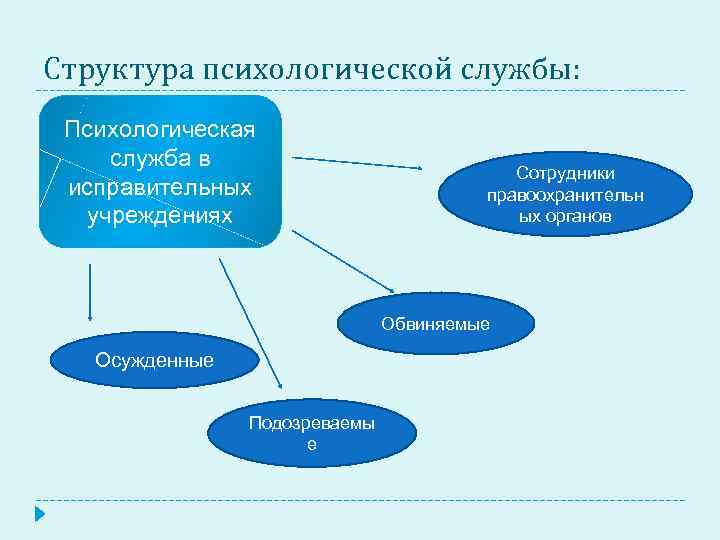 Структура психологической службы:

Психологическая служба в исправительных учреждениях

Сотрудники правоохранительн ых органов

Обвиняемые

Осужденные

Подозреваемы е